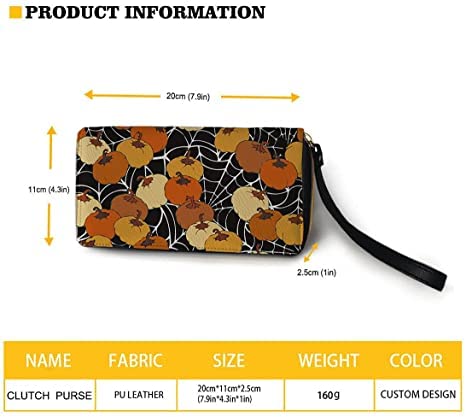 PRODUCT INFORMATION

20cm (7.9in)

11cm (4.3in)

2.5cm (1in)

| NAME | FABRIC | SIZE | WEIGHT | COLOR |
|---|---|---|---|---|
| CLUTCH PURSE | PU LEATHER | 20cm*11cm*2.5cm (7.9in*4.3in*1in) | 160g | CUSTOM DESIGN |